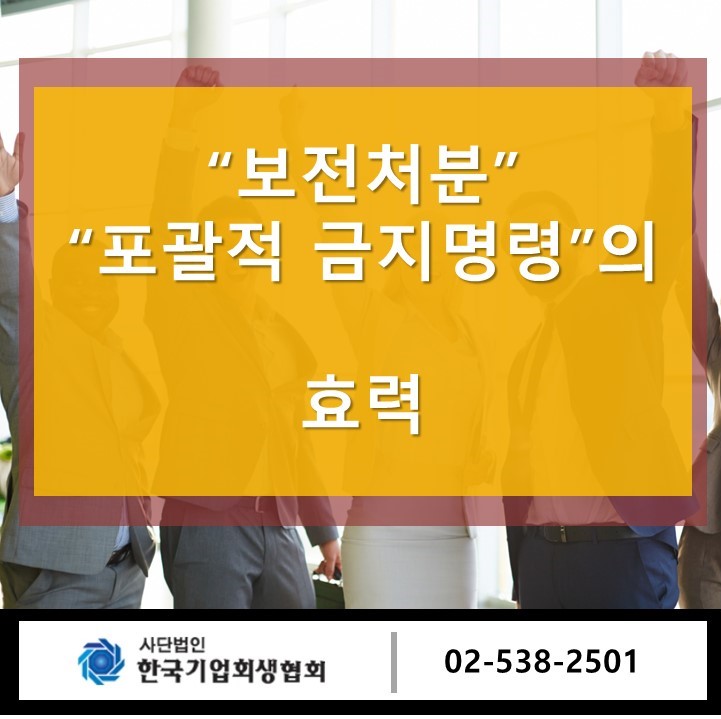 “보전처분”
“포괄적 금지명령”의

효력

사단법인
한국기업회생협회

02-538-2501